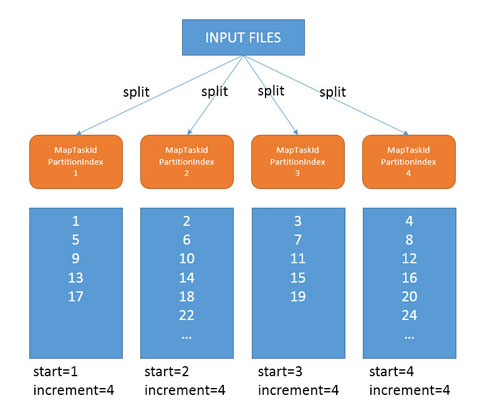 INPUT FILES

split split split split

MapTaskId
PartitionIndex
1

MapTaskId
PartitionIndex
2

MapTaskId
PartitionIndex
3

MapTaskId
PartitionIndex
4

1
5
9
13
17

2
6
10
14
18
22
...

3
7
11
15
19

4
8
12
16
20
24
...

start=1
increment=4

start=2
increment=4

start=3
increment=4

start=4
increment=4